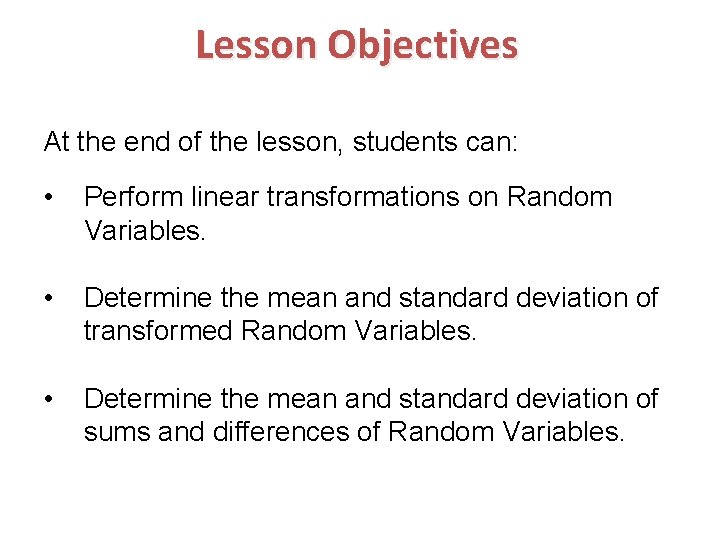 Lesson Objectives

At the end of the lesson, students can:

• Perform linear transformations on Random Variables.

• Determine the mean and standard deviation of transformed Random Variables.

• Determine the mean and standard deviation of sums and differences of Random Variables.